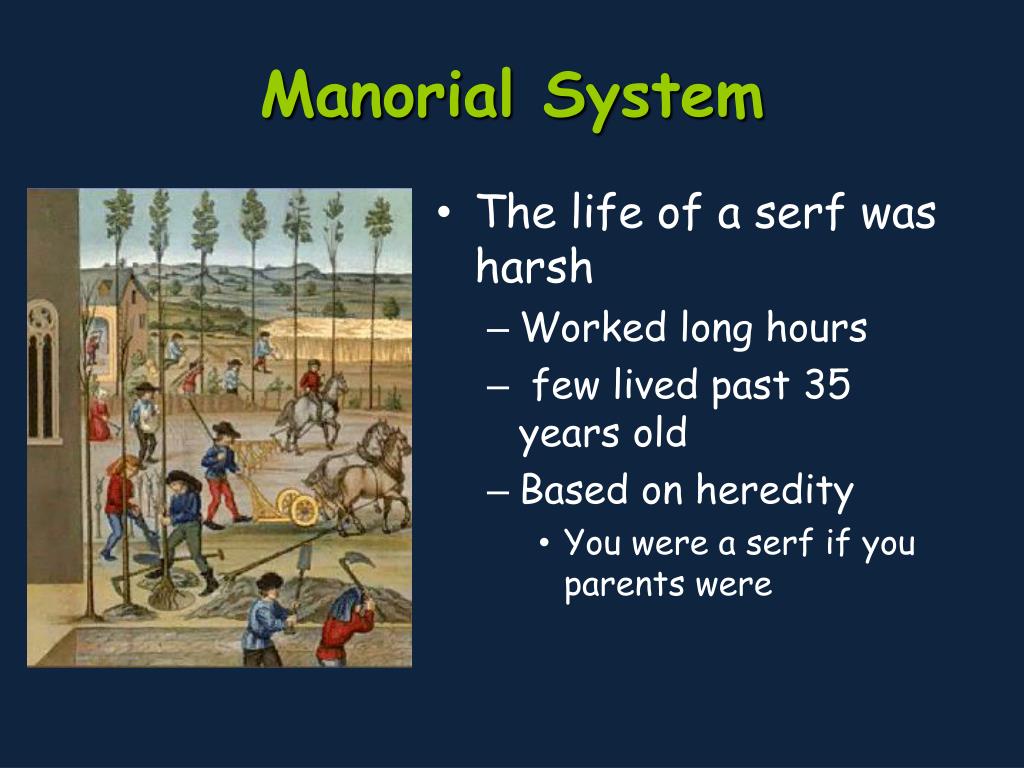 Manorial System

• The life of a serf was harsh
– Worked long hours
– few lived past 35 years old
– Based on heredity
• You were a serf if you parents were